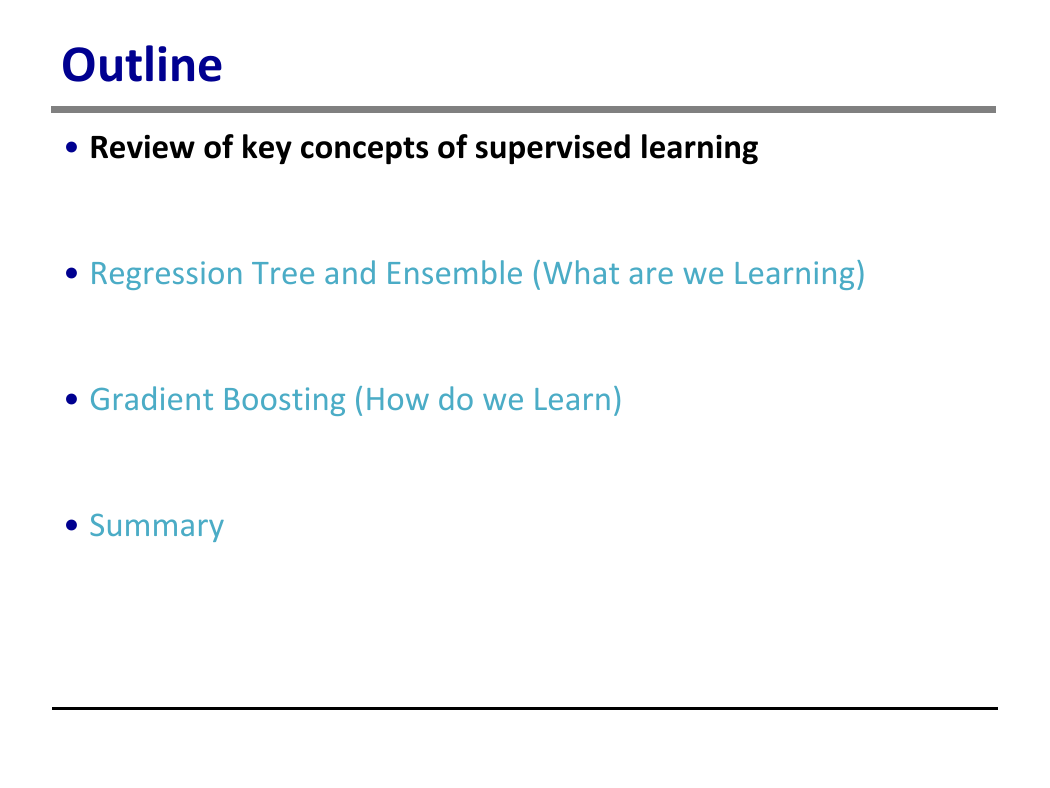 Outline

• Review of key concepts of supervised learning

• Regression Tree and Ensemble (What are we Learning)

• Gradient Boosting (How do we Learn)

• Summary